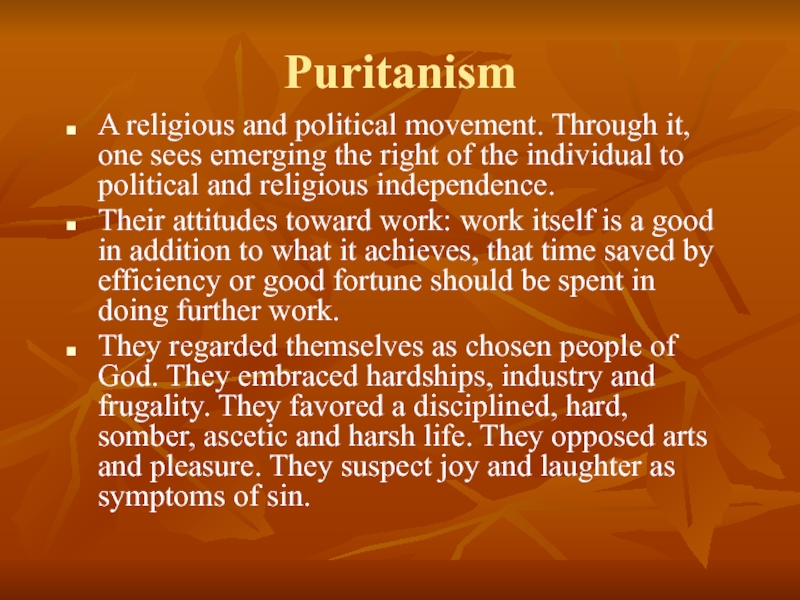 Puritanism

- A religious and political movement. Through it, one sees emerging the right of the individual to political and religious independence.
- Their attitudes toward work: work itself is a good in addition to what it achieves, that time saved by efficiency or good fortune should be spent in doing further work.
- They regarded themselves as chosen people of God. They embraced hardships, industry and frugality. They favored a disciplined, hard, somber, ascetic and harsh life. They opposed arts and pleasure. They suspect joy and laughter as symptoms of sin.